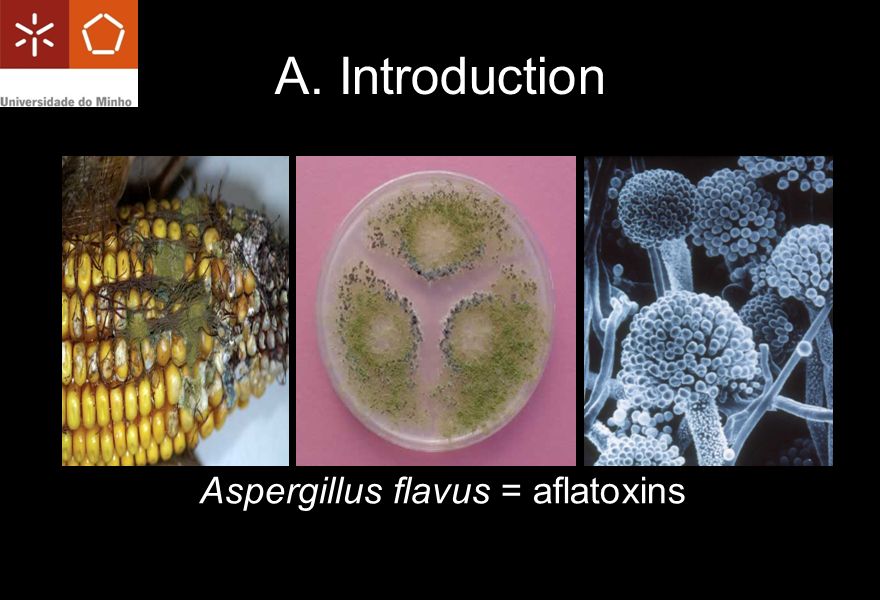 Universidade do Minho

A. Introduction

Aspergillus flavus = aflatoxins